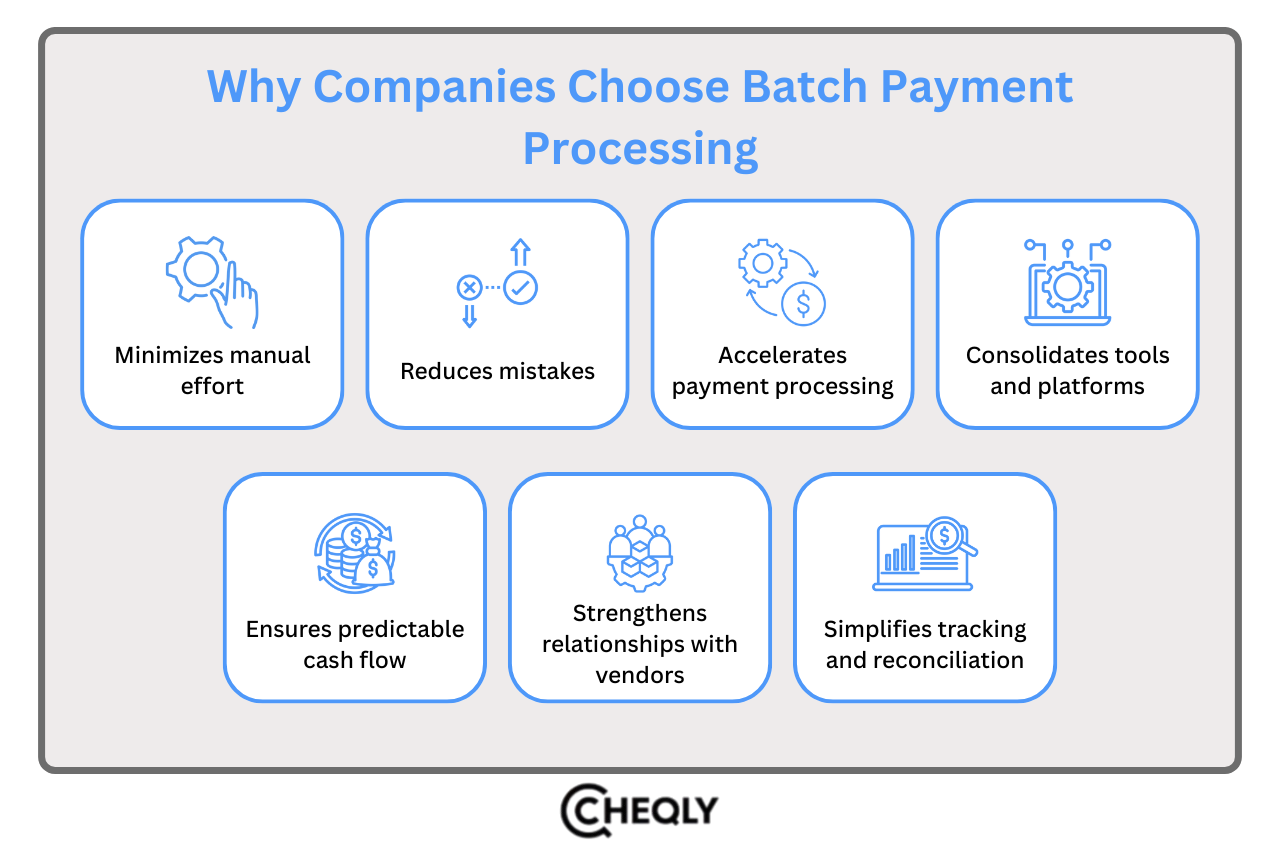 Why Companies Choose Batch Payment Processing

Minimizes manual effort

Reduces mistakes

Accelerates payment processing

Consolidates tools and platforms

Ensures predictable cash flow

Strengthens relationships with vendors

Simplifies tracking and reconciliation

CHEQLY